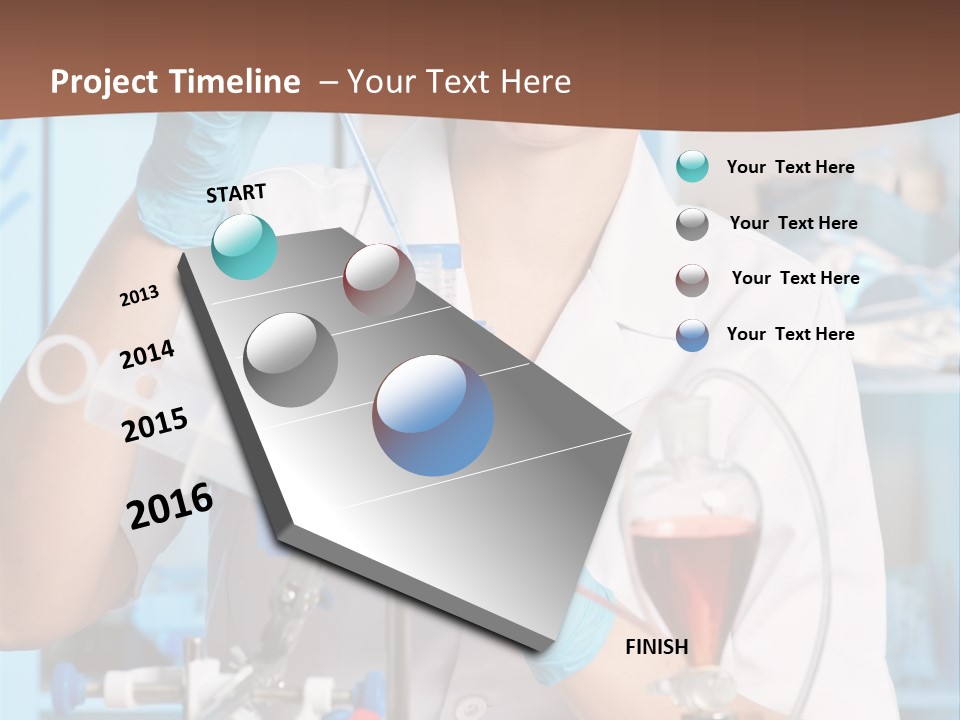 Project Timeline – Your Text Here

START

2013

2014

2015

2016

FINISH

Your Text Here

Your Text Here

Your Text Here

Your Text Here